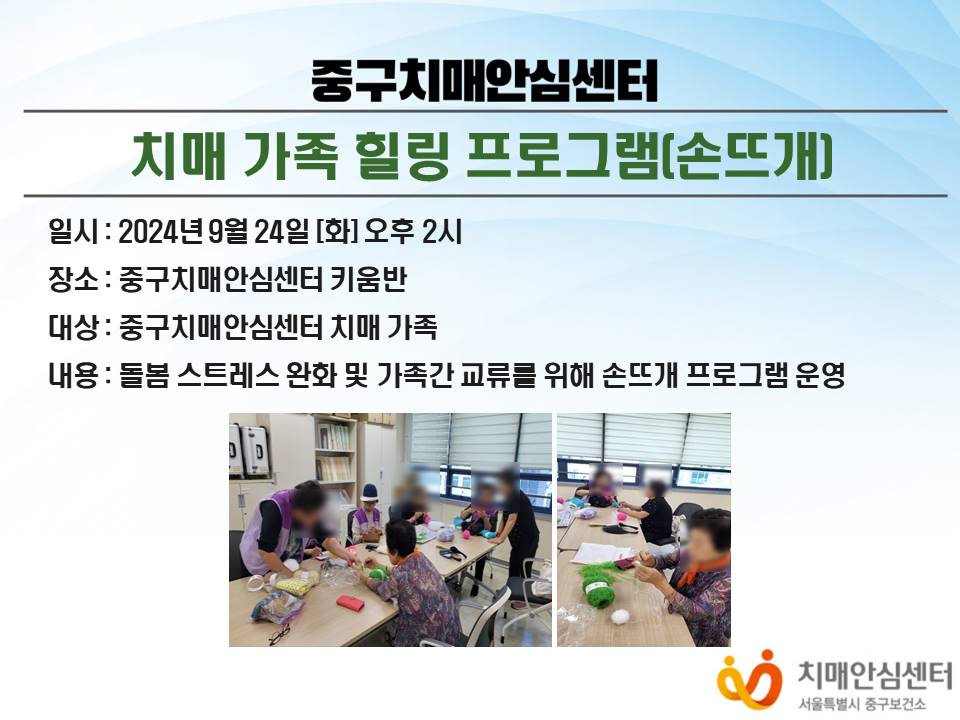 중구치매안심센터

치매 가족 힐링 프로그램(손뜨개)

일시 : 2024년 9월 24일 [화] 오후 2시

장소 : 중구치매안심센터 키움반

대상 : 중구치매안심센터 치매 가족

내용 : 돌봄 스트레스 완화 및 가족간 교류를 위해 손뜨개 프로그램 운영

치매안심센터
서울특별시 중구보건소